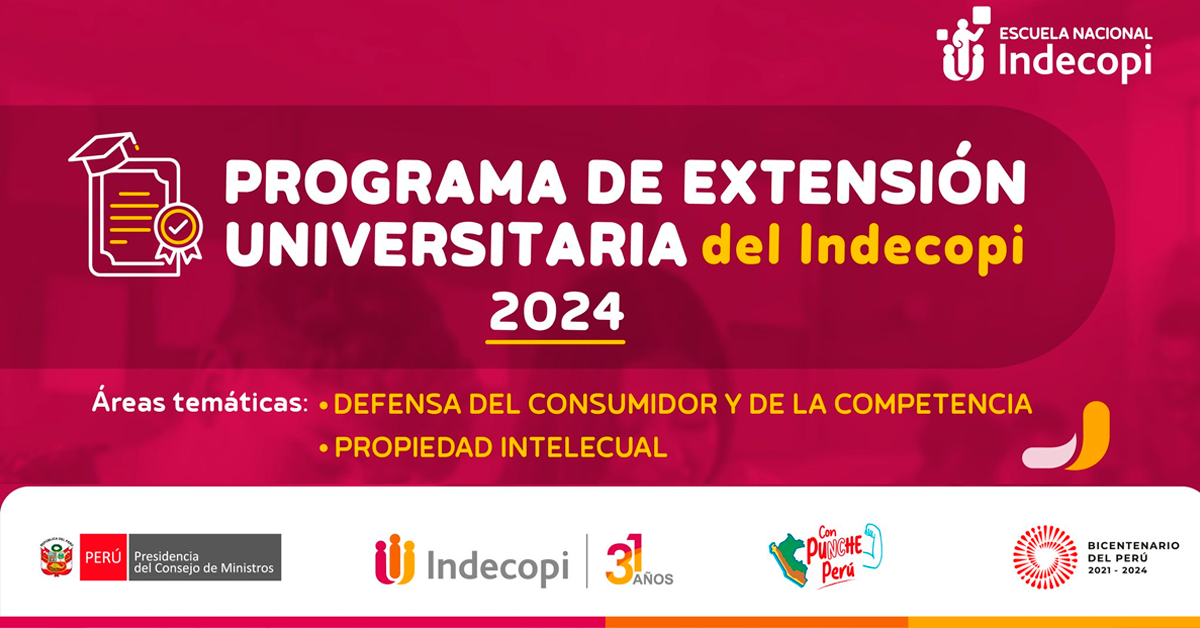 ESCUELA NACIONAL
Indecopi

PROGRAMA DE EXTENSIÓN UNIVERSITARIA del Indecopi
2024

Áreas temáticas: • DEFENSA DEL CONSUMIDOR Y DE LA COMPETENCIA
• PROPIEDAD INTELECUAL

PERÚ Presidencia del Consejo de Ministros

Indecopi 31 AÑOS

Con PUNCHE Perú

BICENTENARIO DEL PERÚ 2021 - 2024